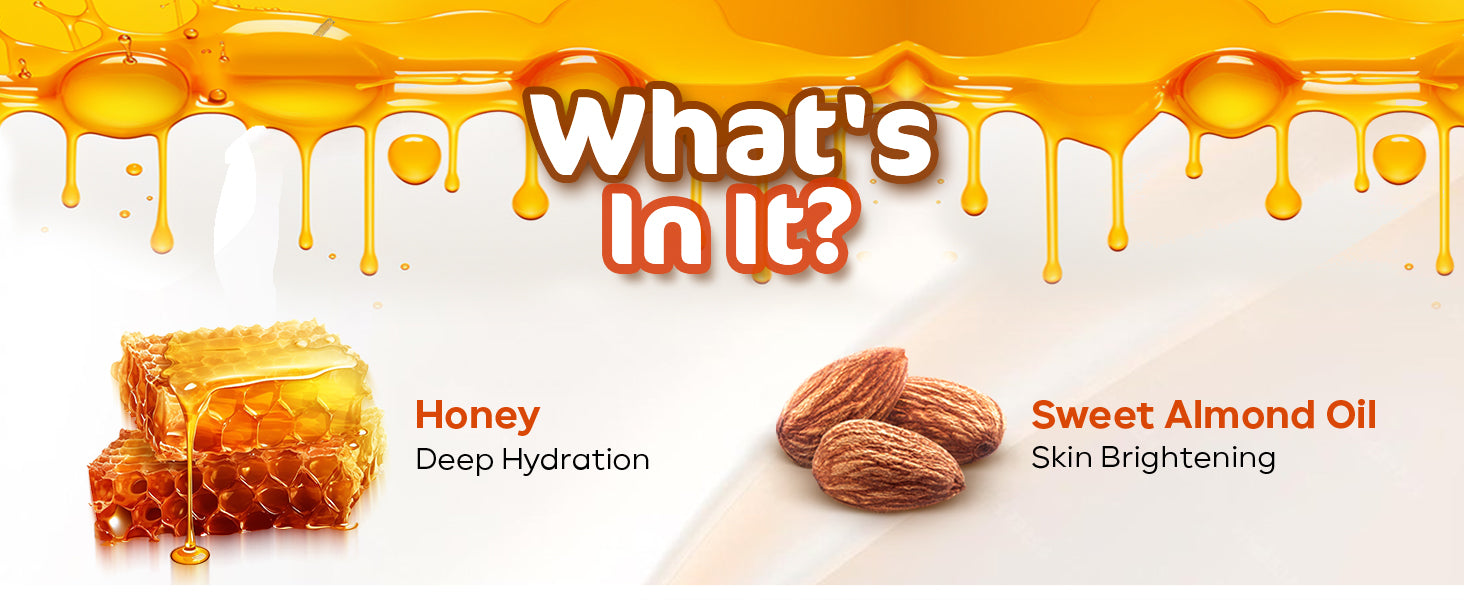 What's In It?

Honey
Deep Hydration

Sweet Almond Oil
Skin Brightening